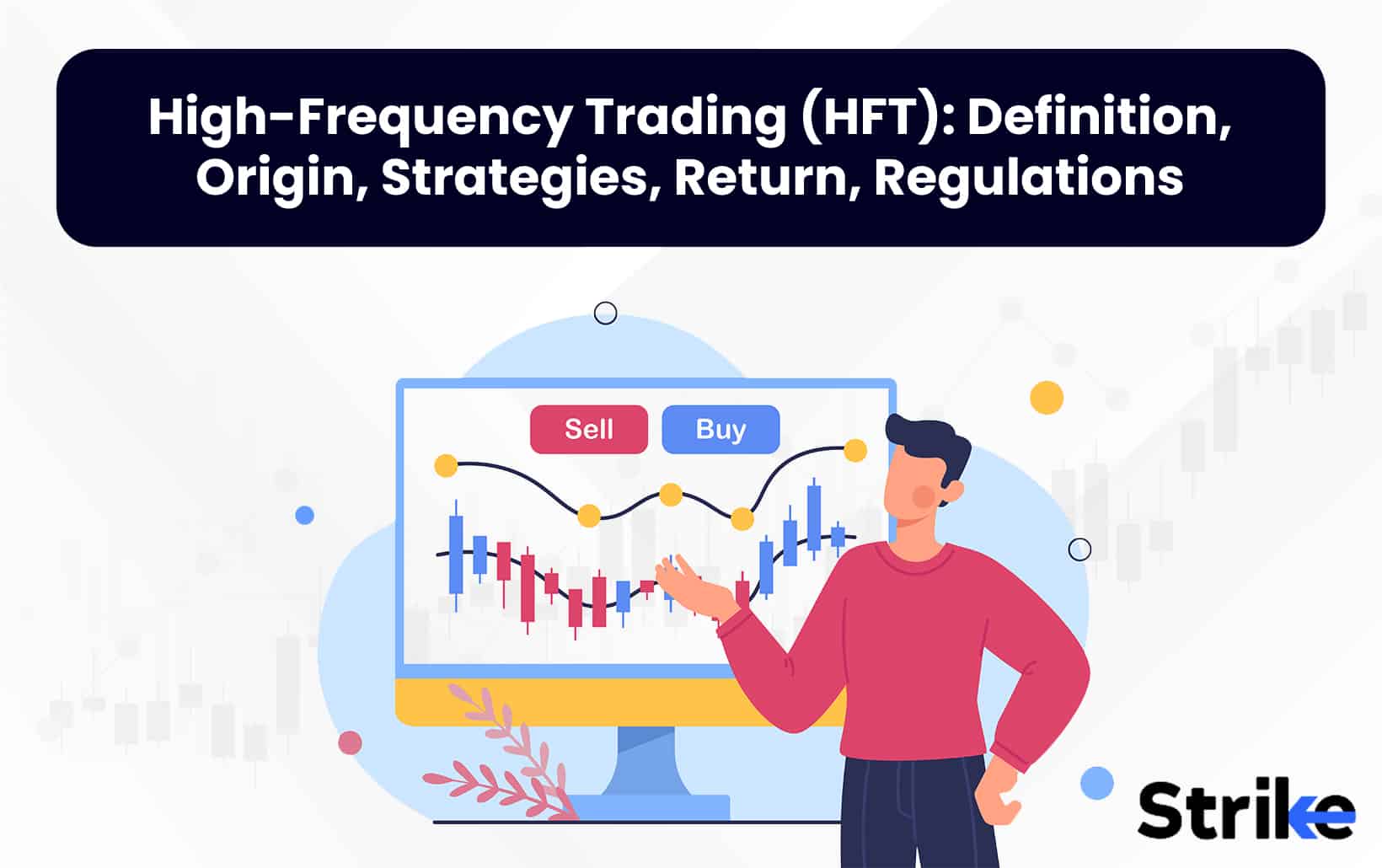 High-Frequency Trading (HFT): Definition, Origin, Strategies, Return, Regulations

Sell
Buy

Strike